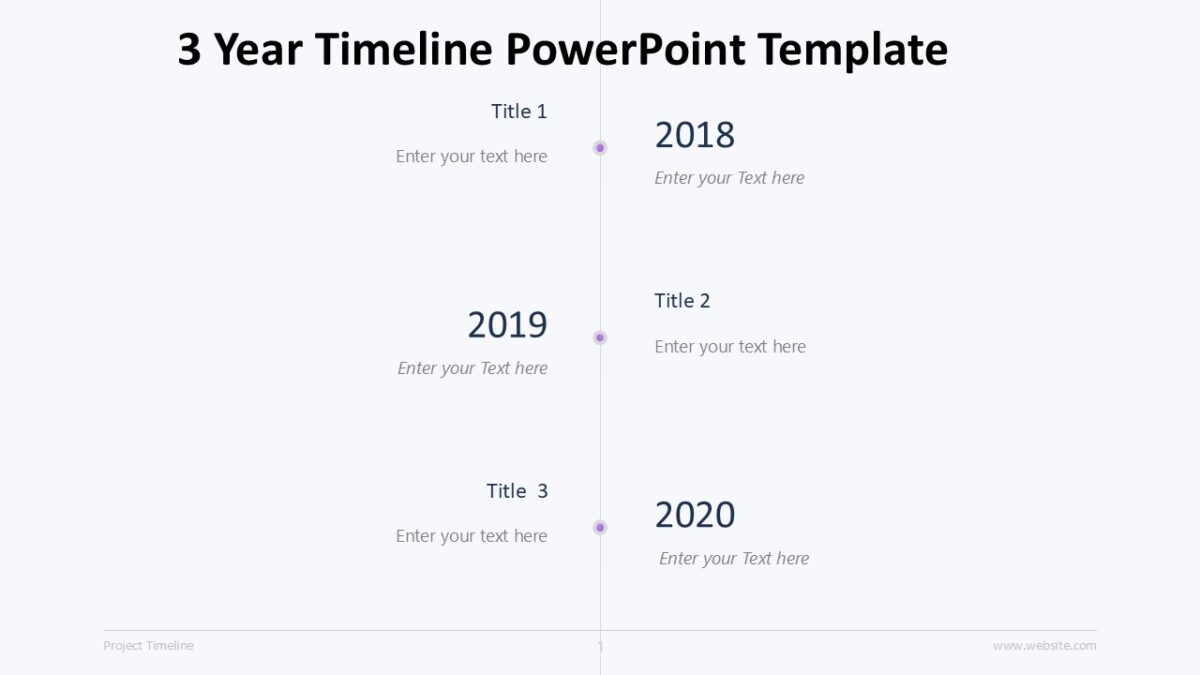 3 Year Timeline PowerPoint Template

Title 1

Enter your text here

2018

Enter your Text here

2019

Enter your Text here

Title 2

Enter your text here

Title 3

Enter your text here

2020

Enter your Text here

Project Timeline

1

www.website.com